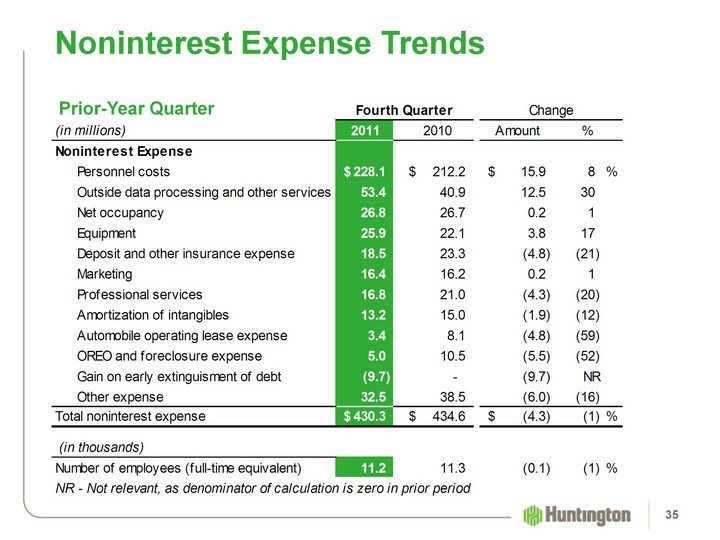 Noninterest Expense Trends

Prior-Year Quarter

| (in millions) | Fourth Quarter 2011 | Fourth Quarter 2010 | Change Amount | Change % |
|---|---|---|---|---|
| Noninterest Expense | | | | |
| Personnel costs | $ 228.1 | $ 212.2 | $ 15.9 | 8 % |
| Outside data processing and other services | 53.4 | 40.9 | 12.5 | 30 |
| Net occupancy | 26.8 | 26.7 | 0.2 | 1 |
| Equipment | 25.9 | 22.1 | 3.8 | 17 |
| Deposit and other insurance expense | 18.5 | 23.3 | (4.8) | (21) |
| Marketing | 16.4 | 16.2 | 0.2 | 1 |
| Professional services | 16.8 | 21.0 | (4.3) | (20) |
| Amortization of intangibles | 13.2 | 15.0 | (1.9) | (12) |
| Automobile operating lease expense | 3.4 | 8.1 | (4.8) | (59) |
| OREO and foreclosure expense | 5.0 | 10.5 | (5.5) | (52) |
| Gain on early extinguisment of debt | (9.7) | - | (9.7) | NR |
| Other expense | 32.5 | 38.5 | (6.0) | (16) |
| Total noninterest expense | $ 430.3 | $ 434.6 | $ (4.3) | (1) % |
| (in thousands) | | | | |
| Number of employees (full-time equivalent) | 11.2 | 11.3 | (0.1) | (1) % |

NR - Not relevant, as denominator of calculation is zero in prior period

Huntington

35